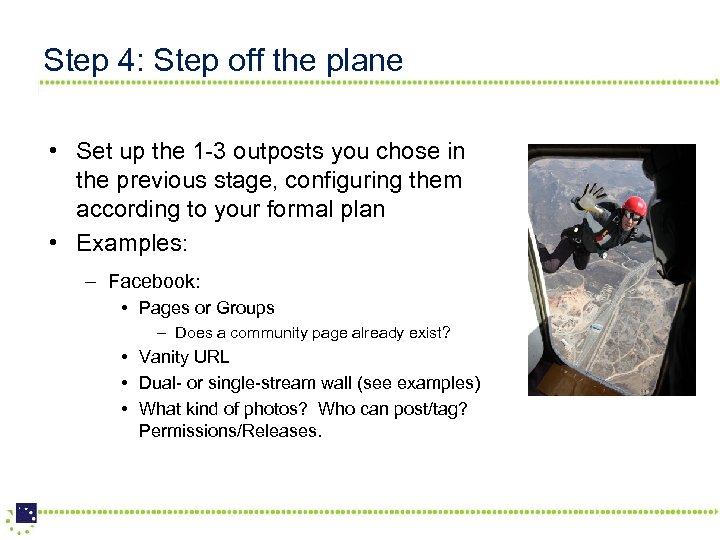 Step 4: Step off the plane

• Set up the 1-3 outposts you chose in the previous stage, configuring them according to your formal plan
• Examples:
– Facebook:
• Pages or Groups
– Does a community page already exist?
• Vanity URL
• Dual- or single-stream wall (see examples)
• What kind of photos? Who can post/tag? Permissions/Releases.